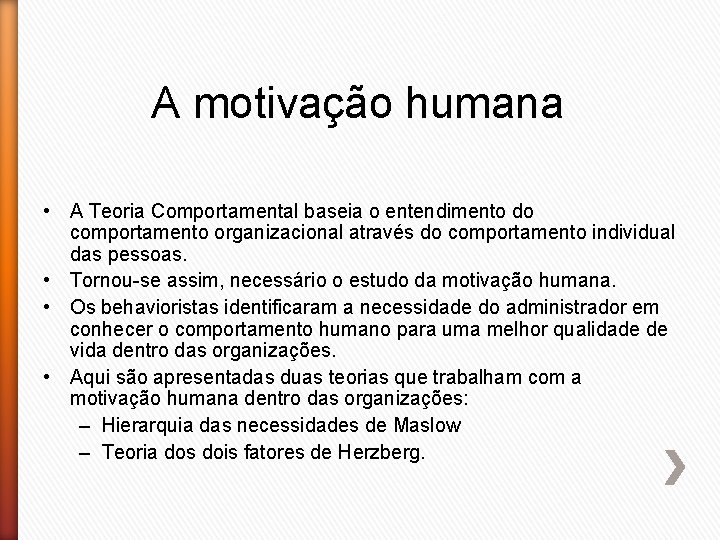 A motivação humana

• A Teoria Comportamental baseia o entendimento do comportamento organizacional através do comportamento individual das pessoas.
• Tornou-se assim, necessário o estudo da motivação humana.
• Os behavioristas identificaram a necessidade do administrador em conhecer o comportamento humano para uma melhor qualidade de vida dentro das organizações.
• Aqui são apresentadas duas teorias que trabalham com a motivação humana dentro das organizações:
– Hierarquia das necessidades de Maslow
– Teoria dos dois fatores de Herzberg.